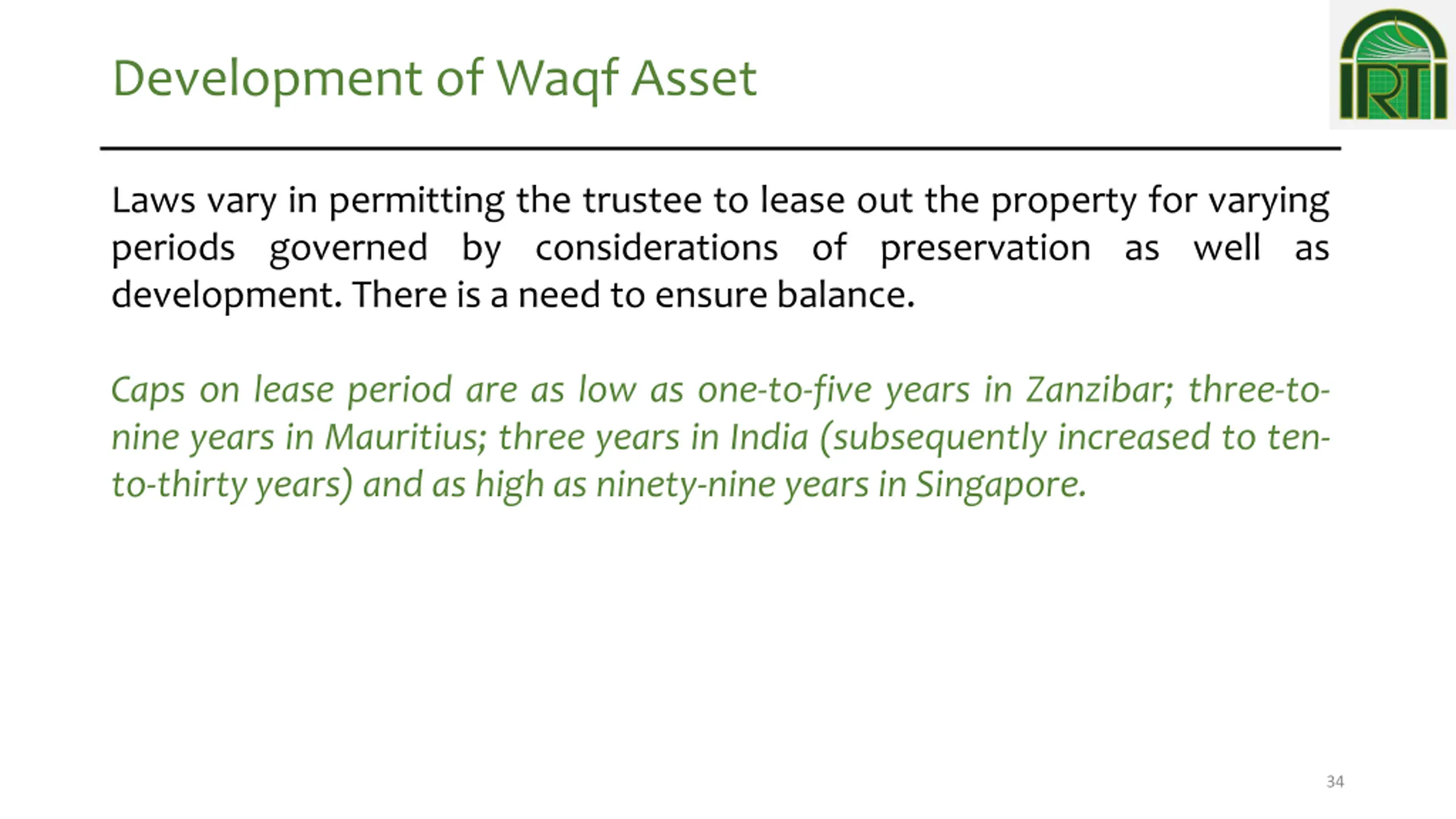 Development of Waqf Asset

IRTI

Laws vary in permitting the trustee to lease out the property for varying periods governed by considerations of preservation as well as development. There is a need to ensure balance.

Caps on lease period are as low as one-to-five years in Zanzibar; three-to-nine years in Mauritius; three years in India (subsequently increased to ten-to-thirty years) and as high as ninety-nine years in Singapore.

34